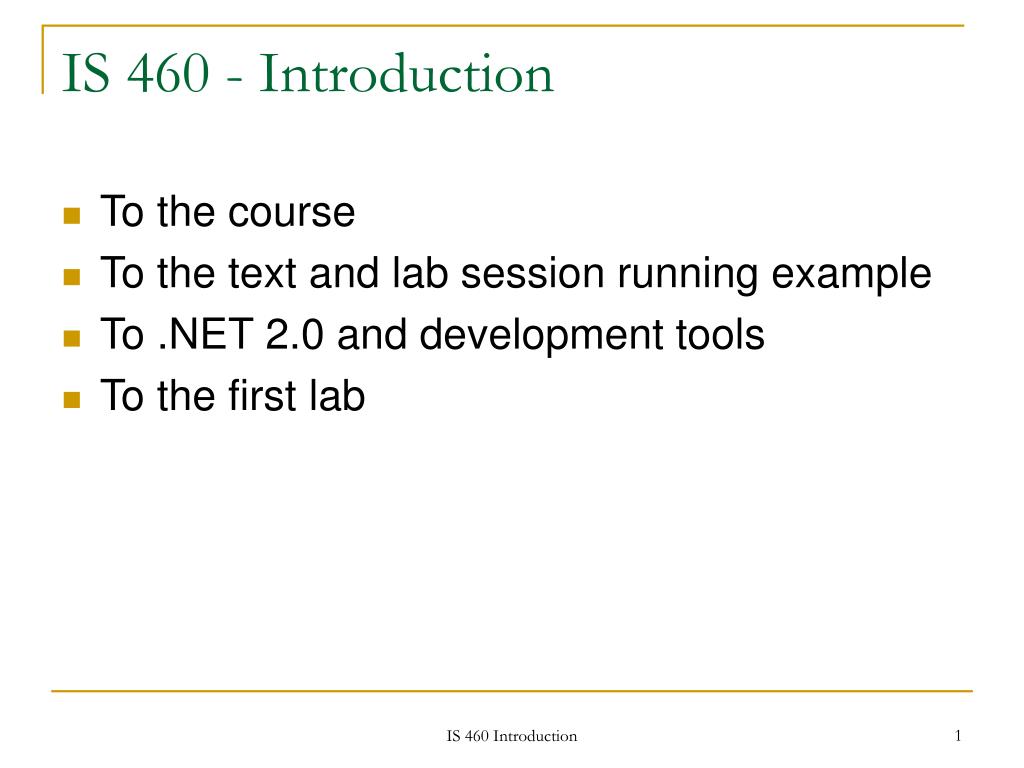 IS 460 - Introduction

- To the course
- To the text and lab session running example
- To .NET 2.0 and development tools
- To the first lab

IS 460 Introduction

1